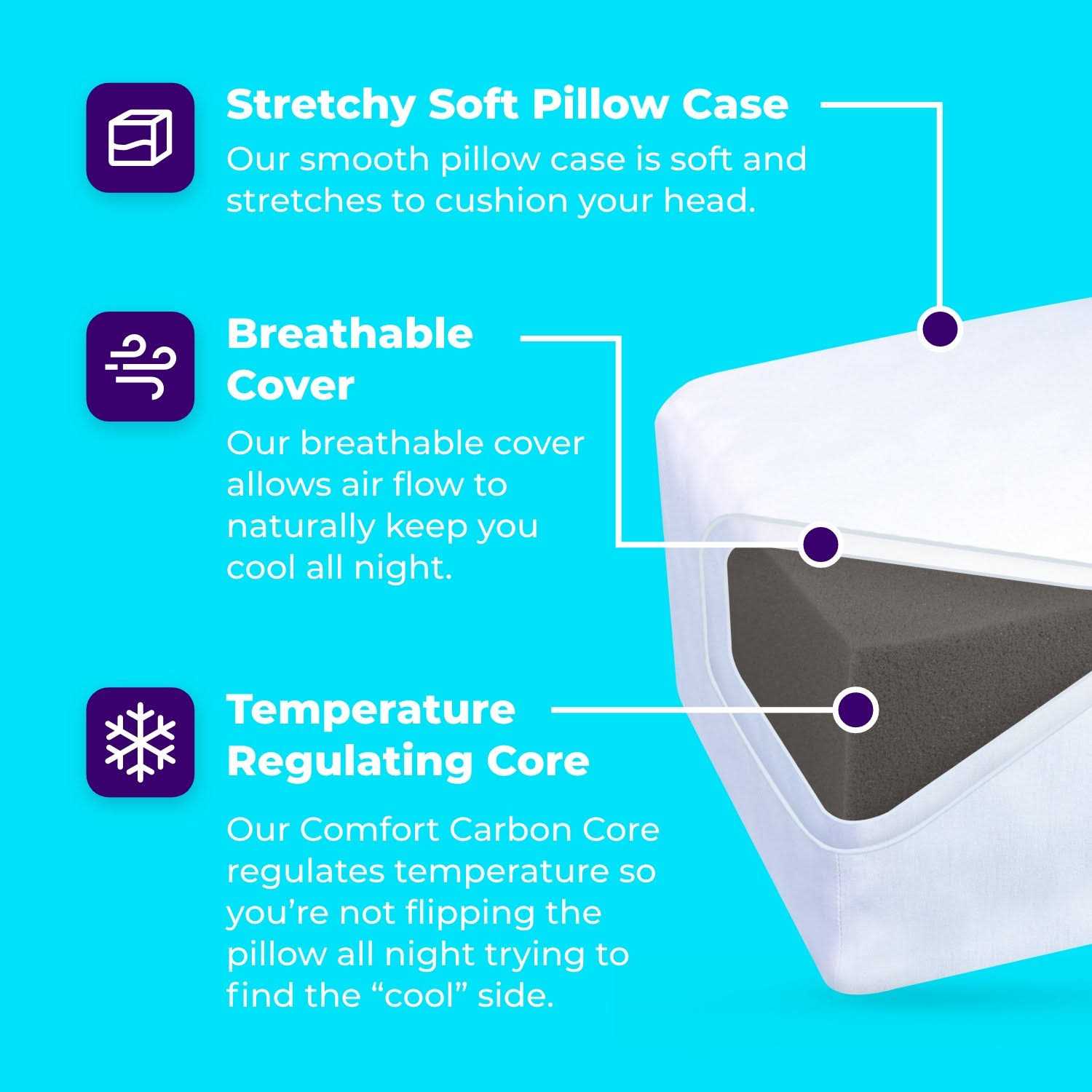 Stretchy Soft Pillow Case

Our smooth pillow case is soft and stretches to cushion your head.

Breathable Cover

Our breathable cover allows air flow to naturally keep you cool all night.

Temperature Regulating Core

Our Comfort Carbon Core regulates temperature so you’re not flipping the pillow all night trying to find the “cool” side.